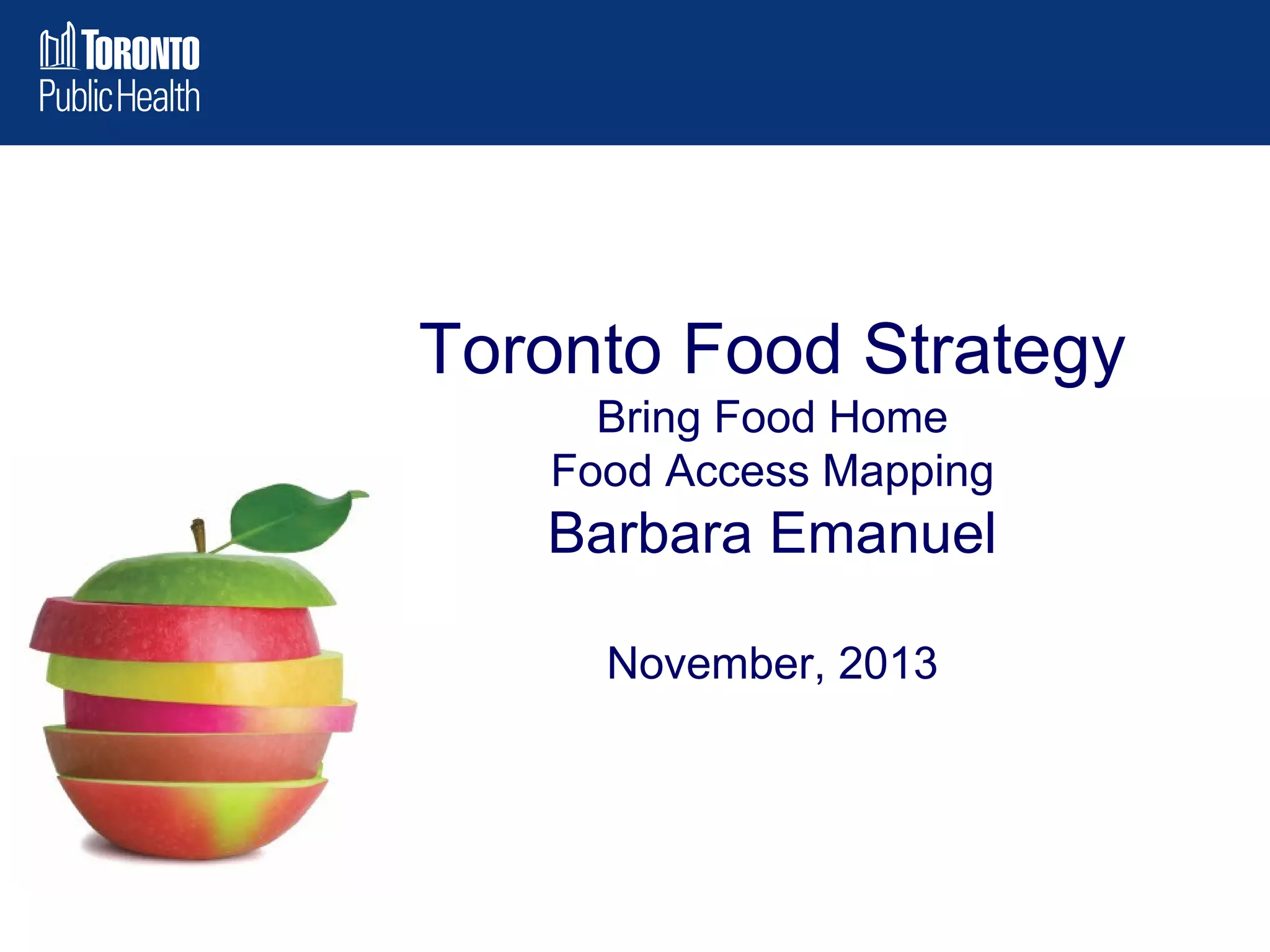 TORONTO
Public Health

Toronto Food Strategy
Bring Food Home
Food Access Mapping
Barbara Emanuel

November, 2013